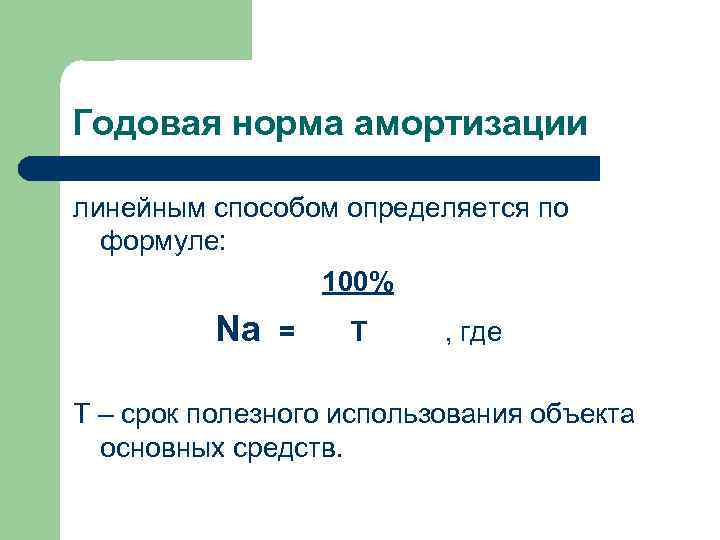 Годовая норма амортизации

линейным способом определяется по формуле:

$Na = \frac{100\%}{T}$ , где

Т – срок полезного использования объекта основных средств.